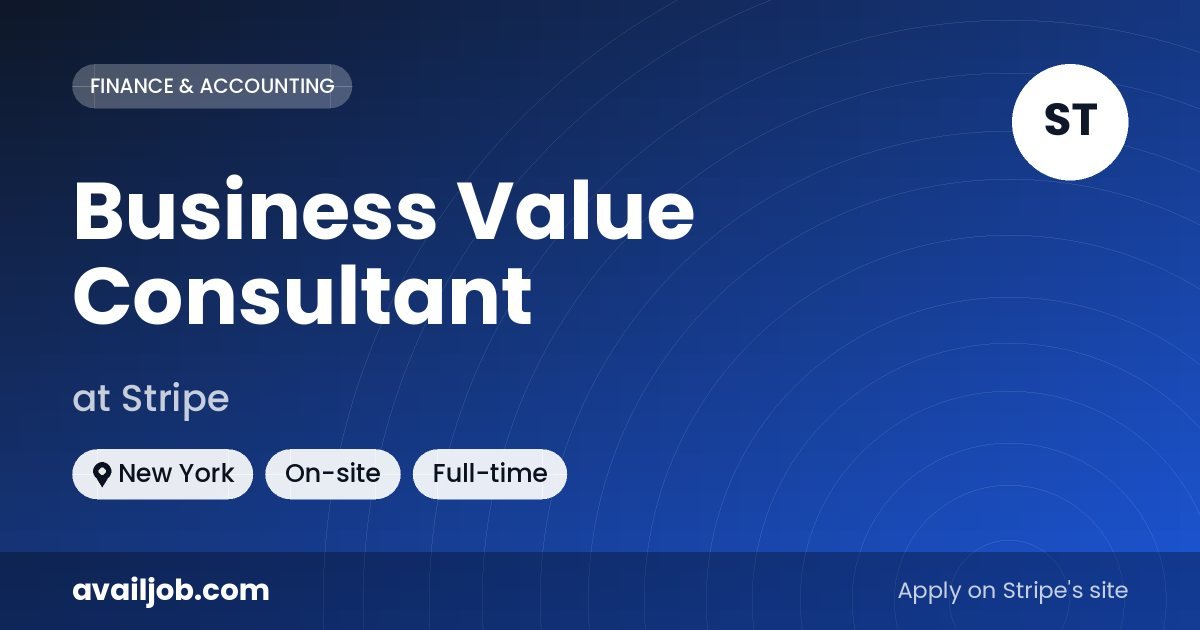 FINANCE & ACCOUNTING

ST

Business Value Consultant

at Stripe

New York
On-site
Full-time

availjob.com

Apply on Stripe's site